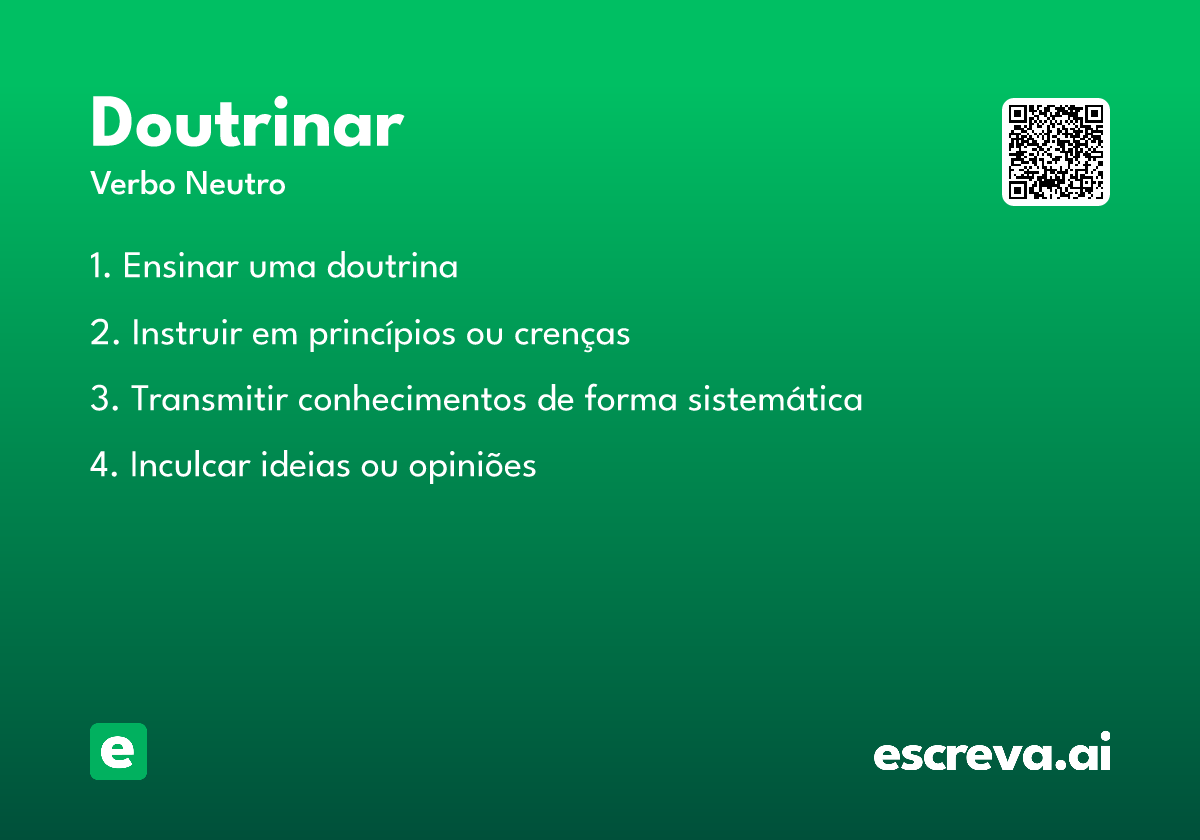 Doutrinar
Verbo Neutro

1. Ensinar uma doutrina

2. Instruir em princípios ou crenças

3. Transmitir conhecimentos de forma sistemática

4. Inculcar ideias ou opiniões

e

escreva.ai